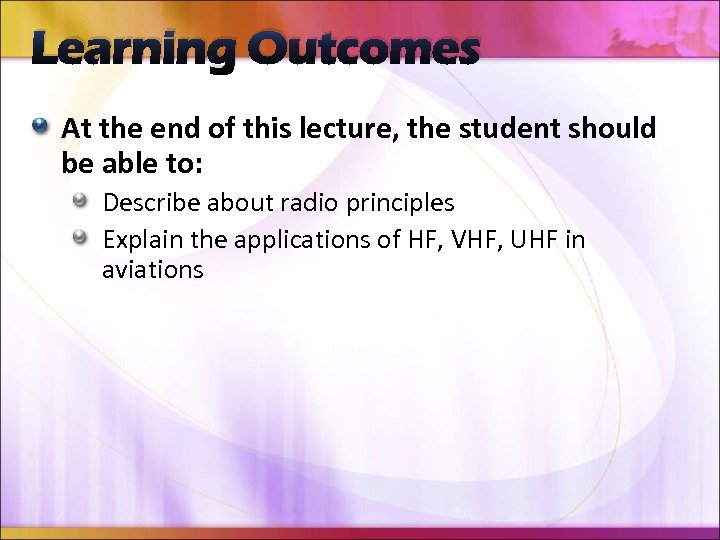 Learning Outcomes

At the end of this lecture, the student should be able to:

Describe about radio principles

Explain the applications of HF, VHF, UHF in aviations